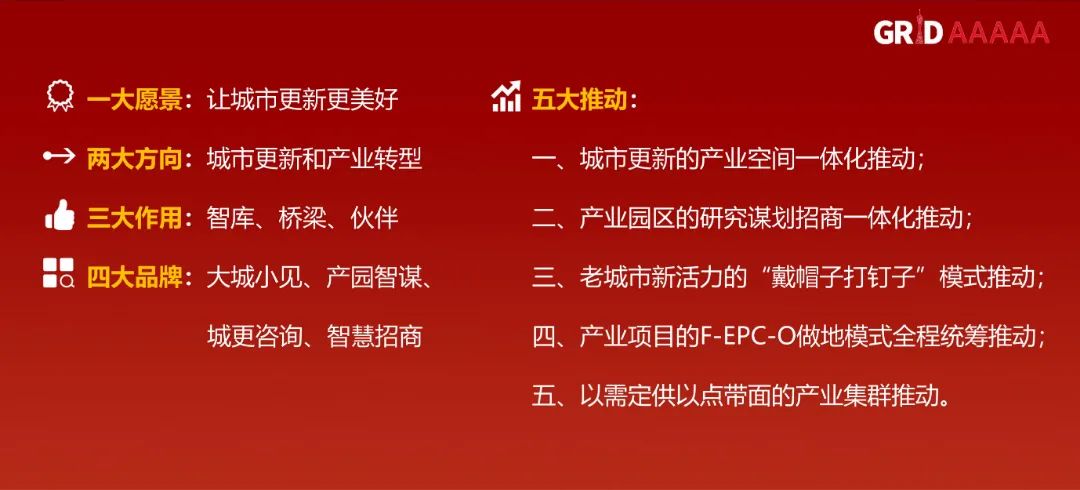 GRID AAAAA

一大愿景：让城市更新更美好

两大方向：城市更新和产业转型

三大作用：智库、桥梁、伙伴

四大品牌：大城小见、产园智谋、城更咨询、智慧招商

五大推动：

一、城市更新的产业空间一体化推动；

二、产业园区的研究谋划招商一体化推动；

三、老城市新活力的“戴帽子打钉子”模式推动；

四、产业项目的F-EPC-O做地模式全程统筹推动；

五、以需定供以点带面的产业集群推动。